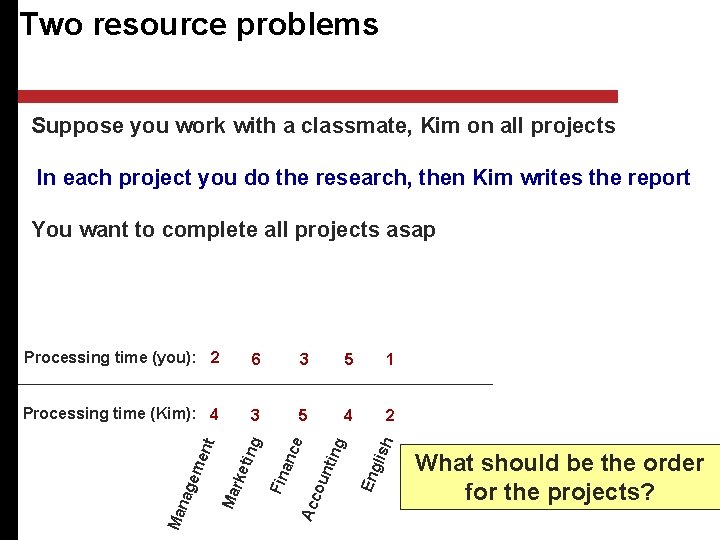 Two resource problems

Suppose you work with a classmate, Kim on all projects

In each project you do the research, then Kim writes the report

You want to complete all projects asap

| | Management | Marketing | Finance | Accounting | English |
|---|---|---|---|---|---|
| Processing time (you): | 2 | 6 | 3 | 5 | 1 |
| Processing time (Kim): | 4 | 3 | 5 | 4 | 2 |

What should be the order for the projects?